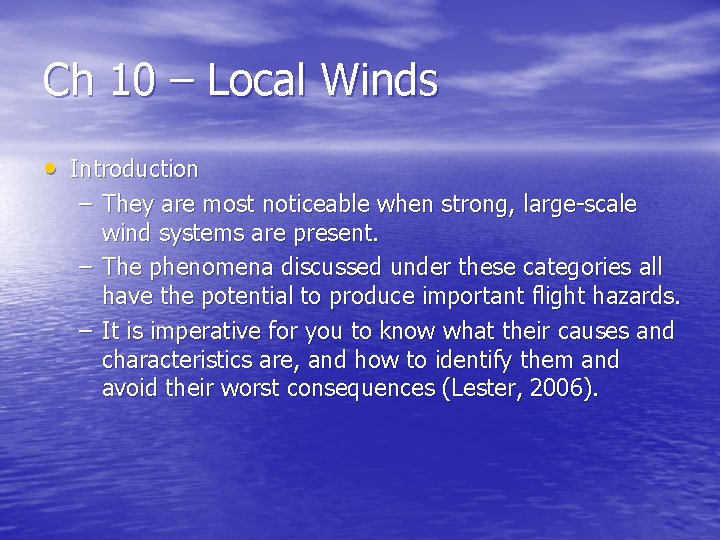 Ch 10 – Local Winds

• Introduction
– They are most noticeable when strong, large-scale wind systems are present.
– The phenomena discussed under these categories all have the potential to produce important flight hazards.
– It is imperative for you to know what their causes and characteristics are, and how to identify them and avoid their worst consequences (Lester, 2006).